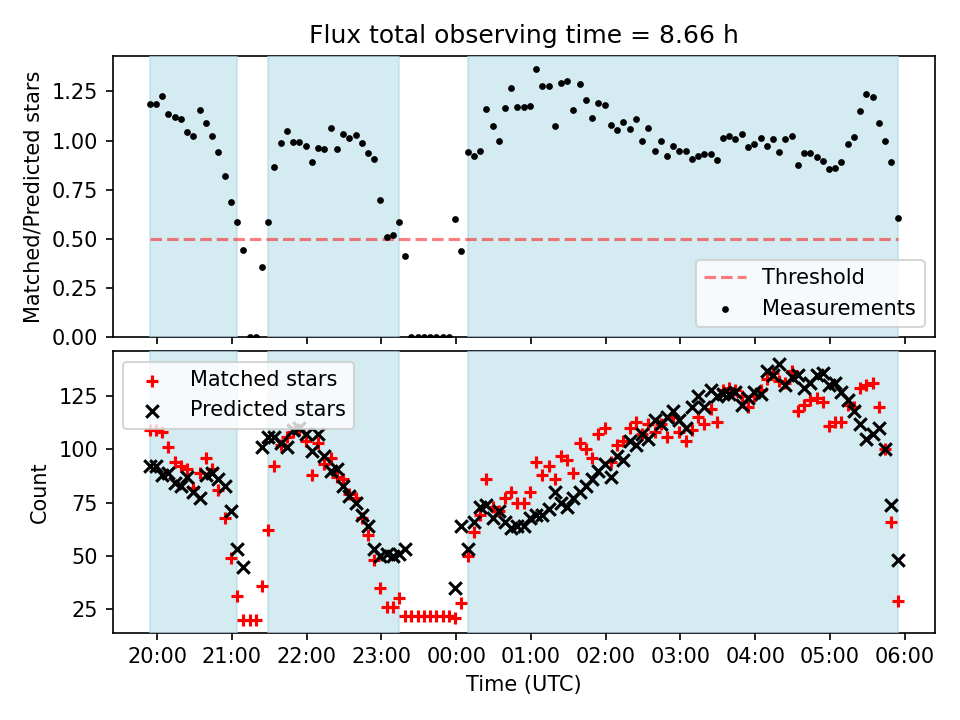 Flux total observing time = 8.66 h

Matched/Predicted stars

1.25
1.00
0.75
0.50
0.25
0.00

Threshold
Measurements

Matched stars
Predicted stars

Count

125
100
75
50
25

20:00 21:00 22:00 23:00 00:00 01:00 02:00 03:00 04:00 05:00 06:00

Time (UTC)